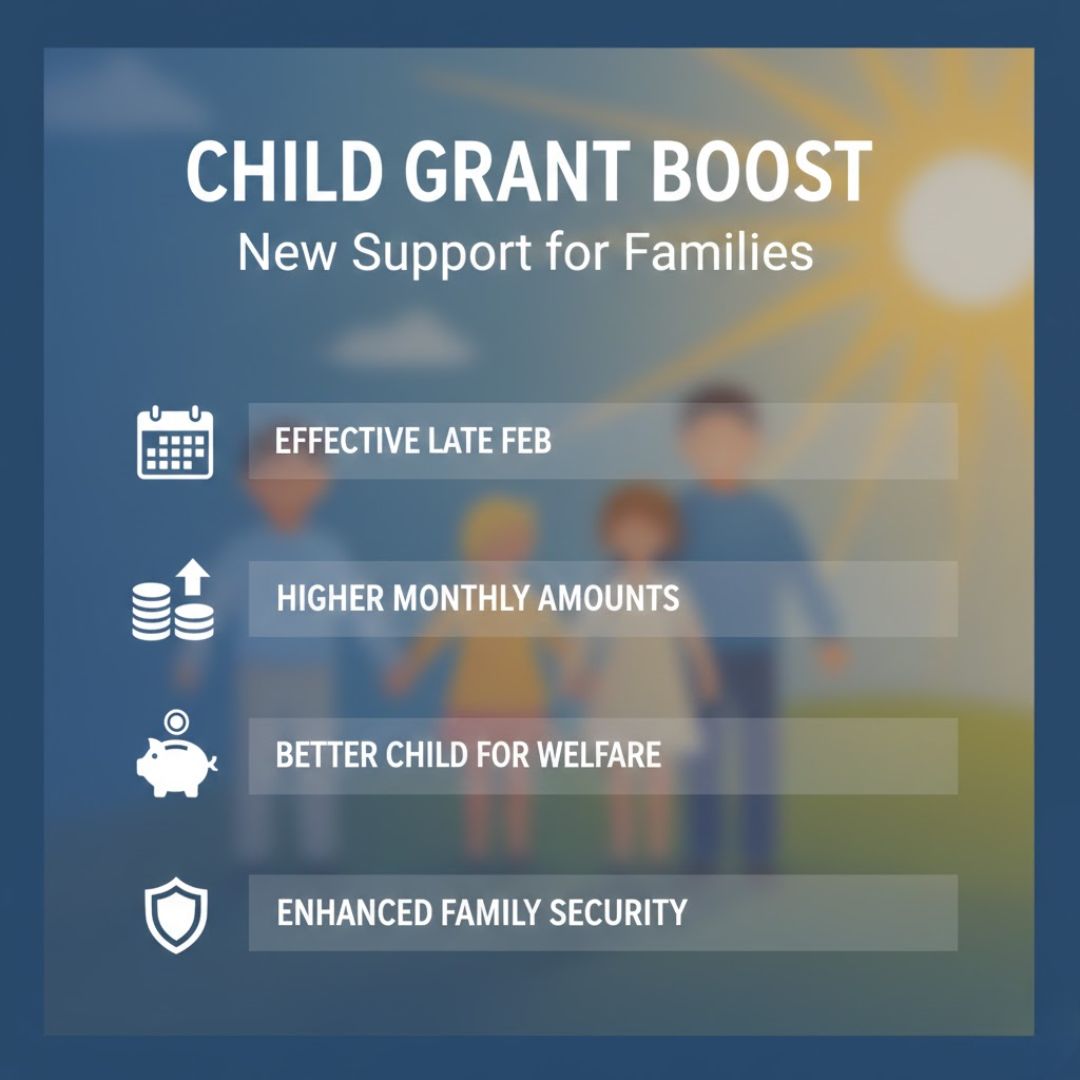 CHILD GRANT BOOST
New Support for Families

EFFECTIVE LATE FEB

HIGHER MONTHLY AMOUNTS

BETTER CHILD FOR WELFARE

ENHANCED FAMILY SECURITY